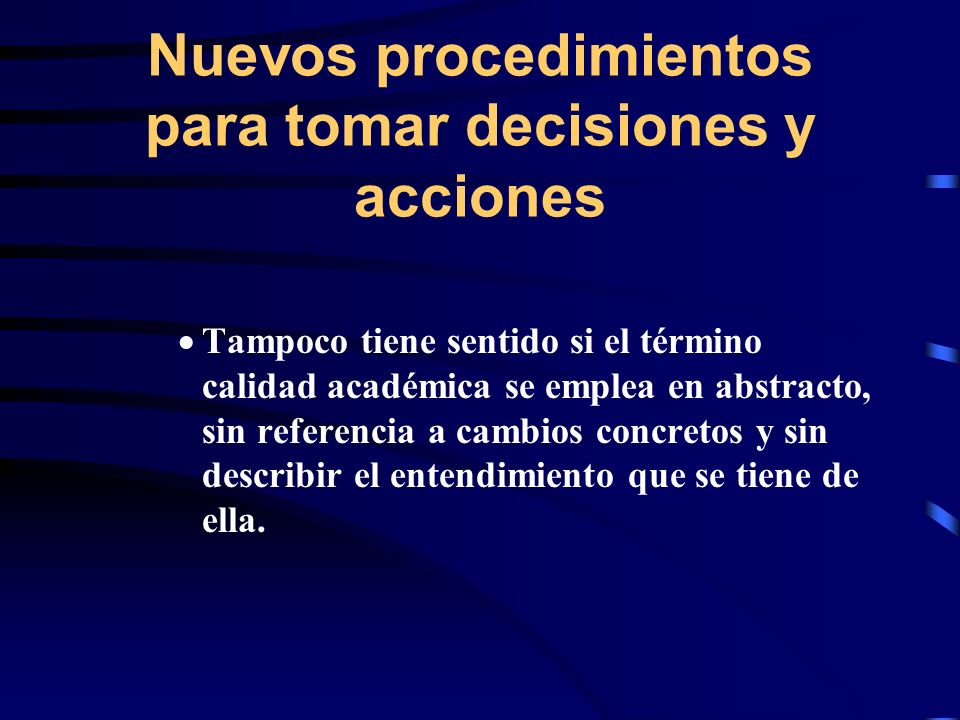 Nuevos procedimientos para tomar decisiones y acciones

• Tampoco tiene sentido si el término calidad académica se emplea en abstracto, sin referencia a cambios concretos y sin describir el entendimiento que se tiene de ella.